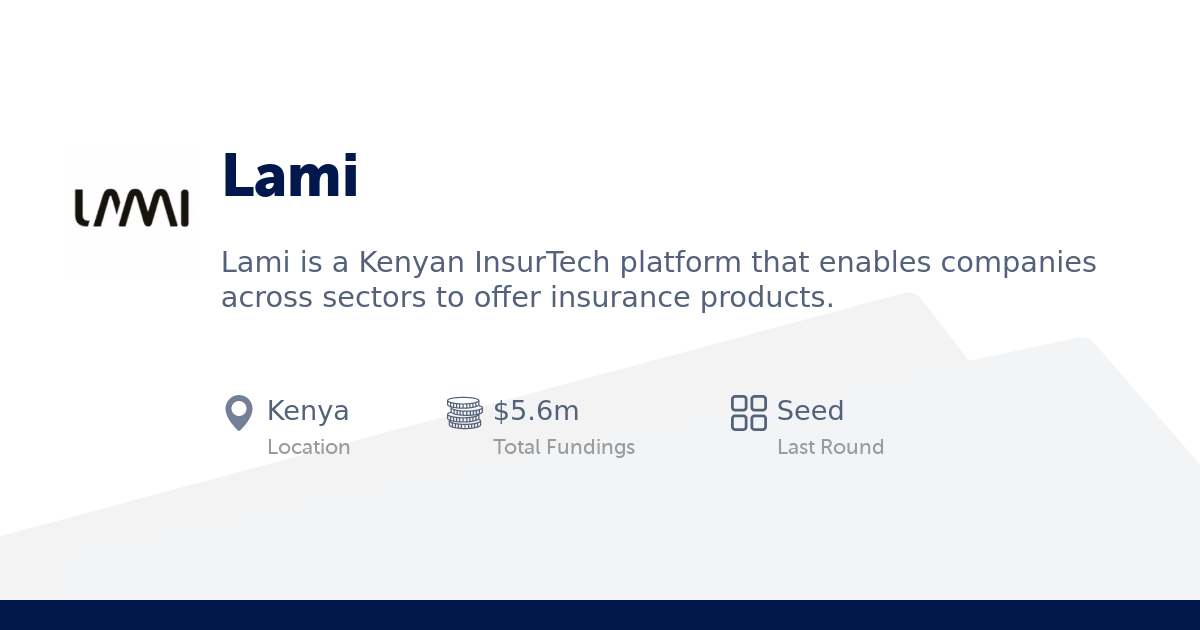 LAMI

Lami

Lami is a Kenyan InsurTech platform that enables companies across sectors to offer insurance products.

Kenya
Location

\$5.6m
Total Fundings

Seed
Last Round